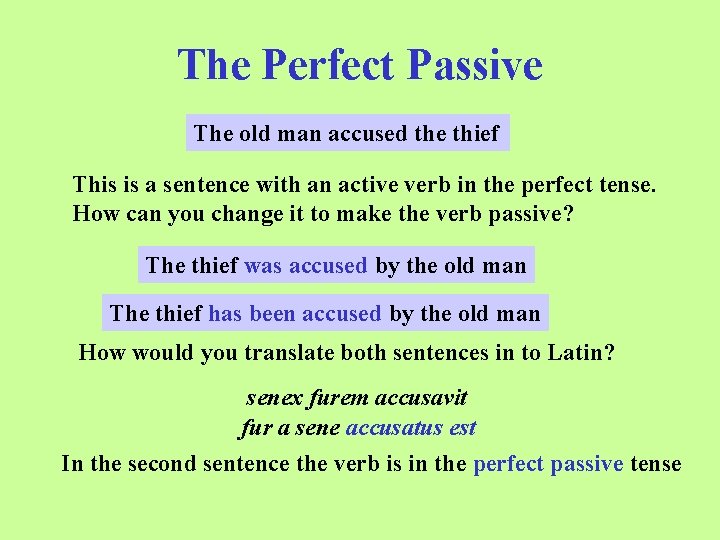 The Perfect Passive

The old man accused the thief

This is a sentence with an active verb in the perfect tense. How can you change it to make the verb passive?

The thief was accused by the old man

The thief has been accused by the old man

How would you translate both sentences in to Latin?

senex furem accusavit
fur a sene accusatus est

In the second sentence the verb is in the perfect passive tense